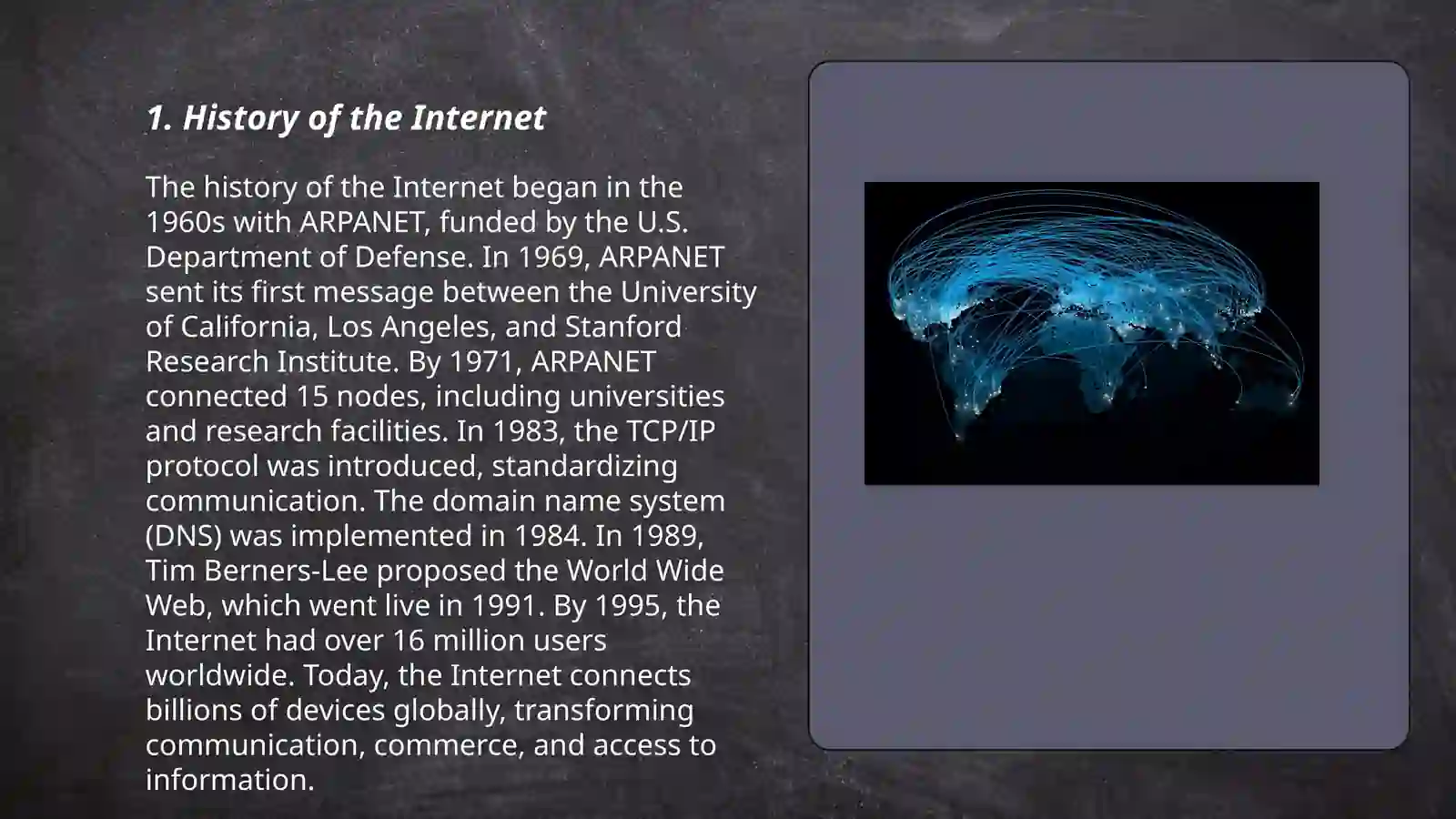 1. History of the Internet

The history of the Internet began in the 1960s with ARPANET, funded by the U.S. Department of Defense. In 1969, ARPANET sent its first message between the University of California, Los Angeles, and Stanford Research Institute. By 1971, ARPANET connected 15 nodes, including universities and research facilities. In 1983, the TCP/IP protocol was introduced, standardizing communication. The domain name system (DNS) was implemented in 1984. In 1989, Tim Berners-Lee proposed the World Wide Web, which went live in 1991. By 1995, the Internet had over 16 million users worldwide. Today, the Internet connects billions of devices globally, transforming communication, commerce, and access to information.